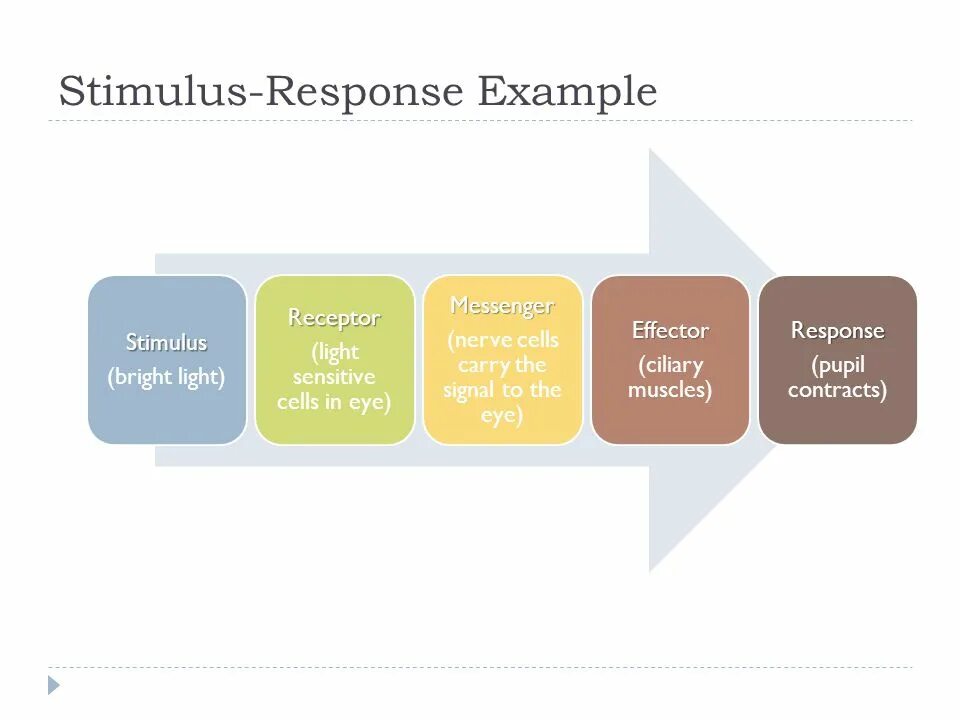 Stimulus-Response Example

Stimulus
(bright light)

Receptor
(light sensitive cells in eye)

Messenger
(nerve cells carry the signal to the eye)

Effector
(ciliary muscles)

Response
(pupil contracts)